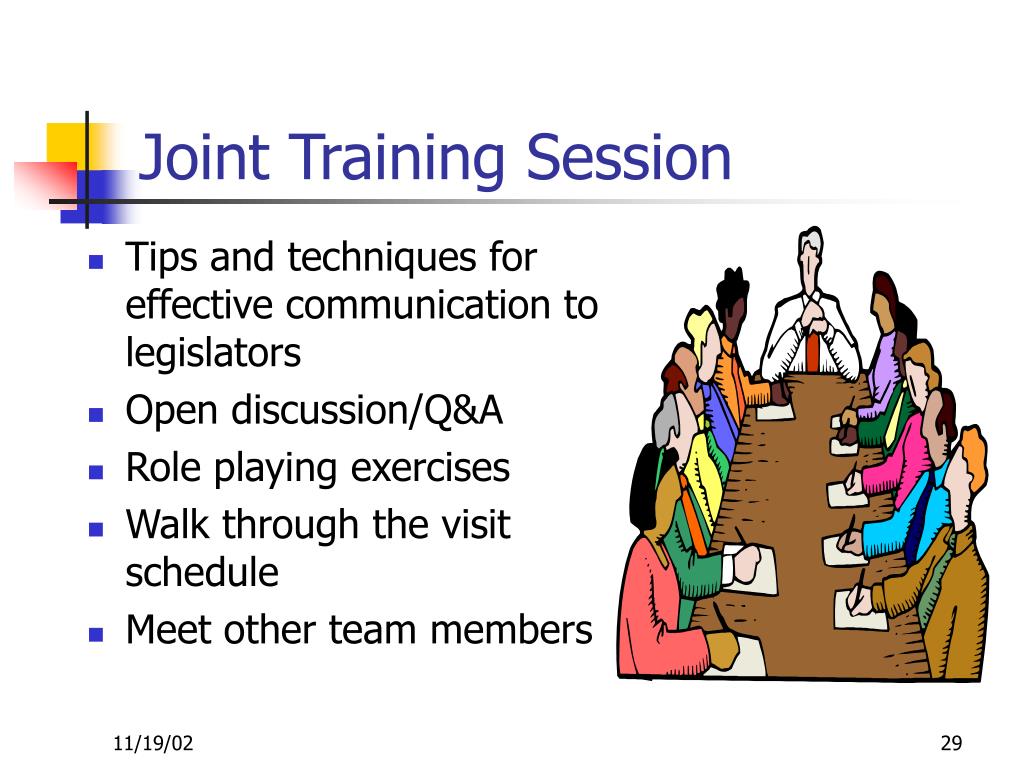 Joint Training Session

- Tips and techniques for effective communication to legislators
- Open discussion/Q&A
- Role playing exercises
- Walk through the visit schedule
- Meet other team members

11/19/02

29